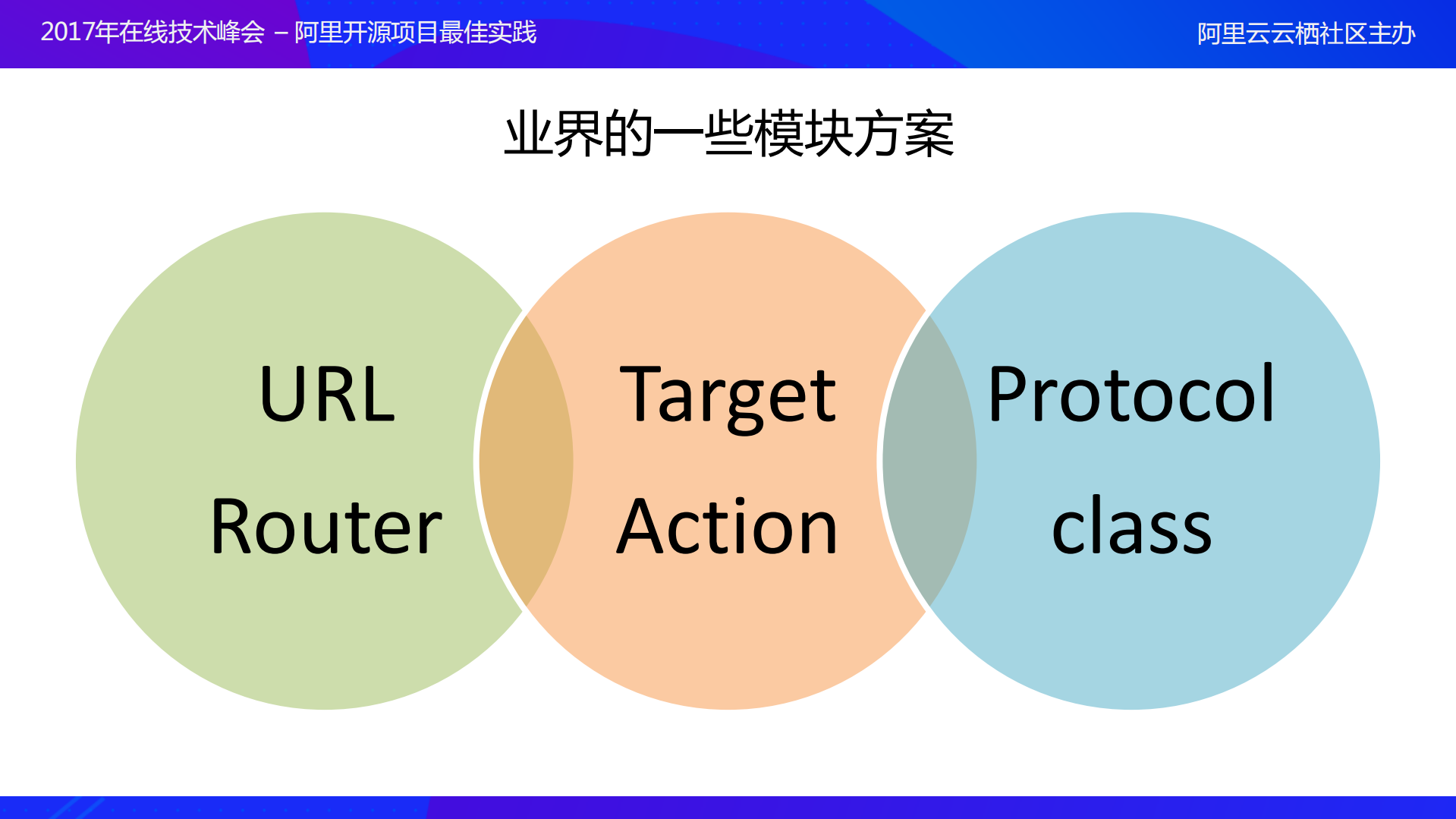 2017年在线技术峰会 – 阿里开源项目最佳实践

阿里云云栖社区主办

业界的一些模块方案

URL
Router

Target
Action

Protocol
class